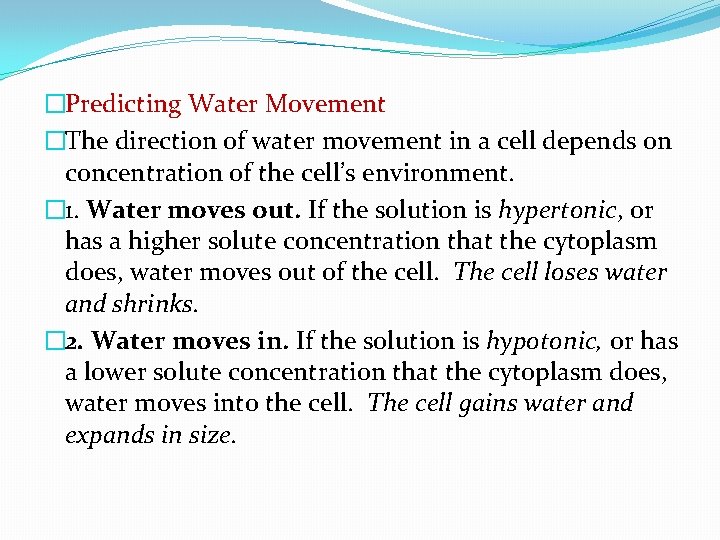 Predicting Water Movement

The direction of water movement in a cell depends on concentration of the cell's environment.

1. Water moves out. If the solution is hypertonic, or has a higher solute concentration that the cytoplasm does, water moves out of the cell. The cell loses water and shrinks.

2. Water moves in. If the solution is hypotonic, or has a lower solute concentration that the cytoplasm does, water moves into the cell. The cell gains water and expands in size.